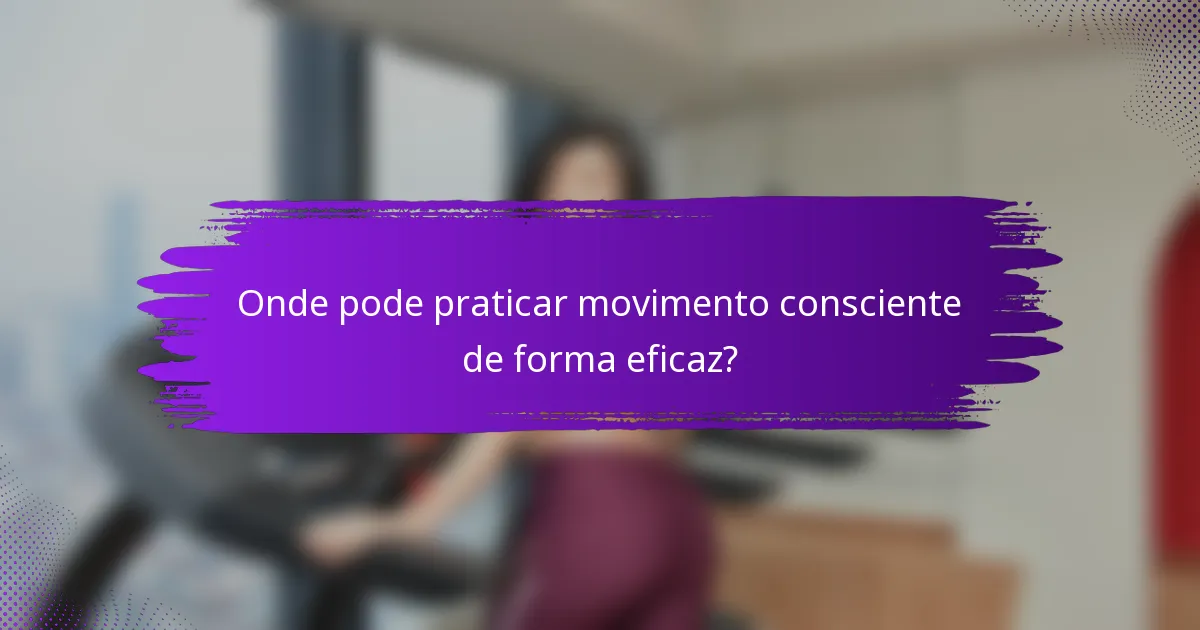 Onde pode praticar movimento consciente de forma eficaz?